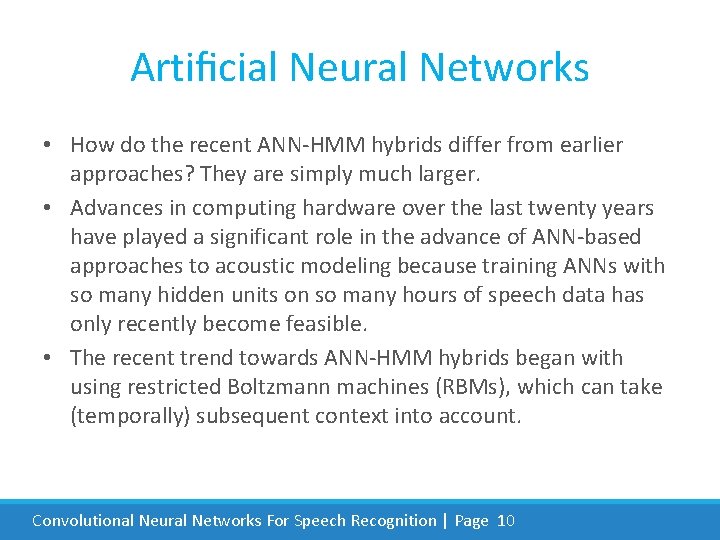 Artificial Neural Networks

• How do the recent ANN-HMM hybrids differ from earlier approaches? They are simply much larger.

• Advances in computing hardware over the last twenty years have played a significant role in the advance of ANN-based approaches to acoustic modeling because training ANNs with so many hidden units on so many hours of speech data has only recently become feasible.

• The recent trend towards ANN-HMM hybrids began with using restricted Boltzmann machines (RBMs), which can take (temporally) subsequent context into account.

Convolutional Neural Networks For Speech Recognition | Page 10